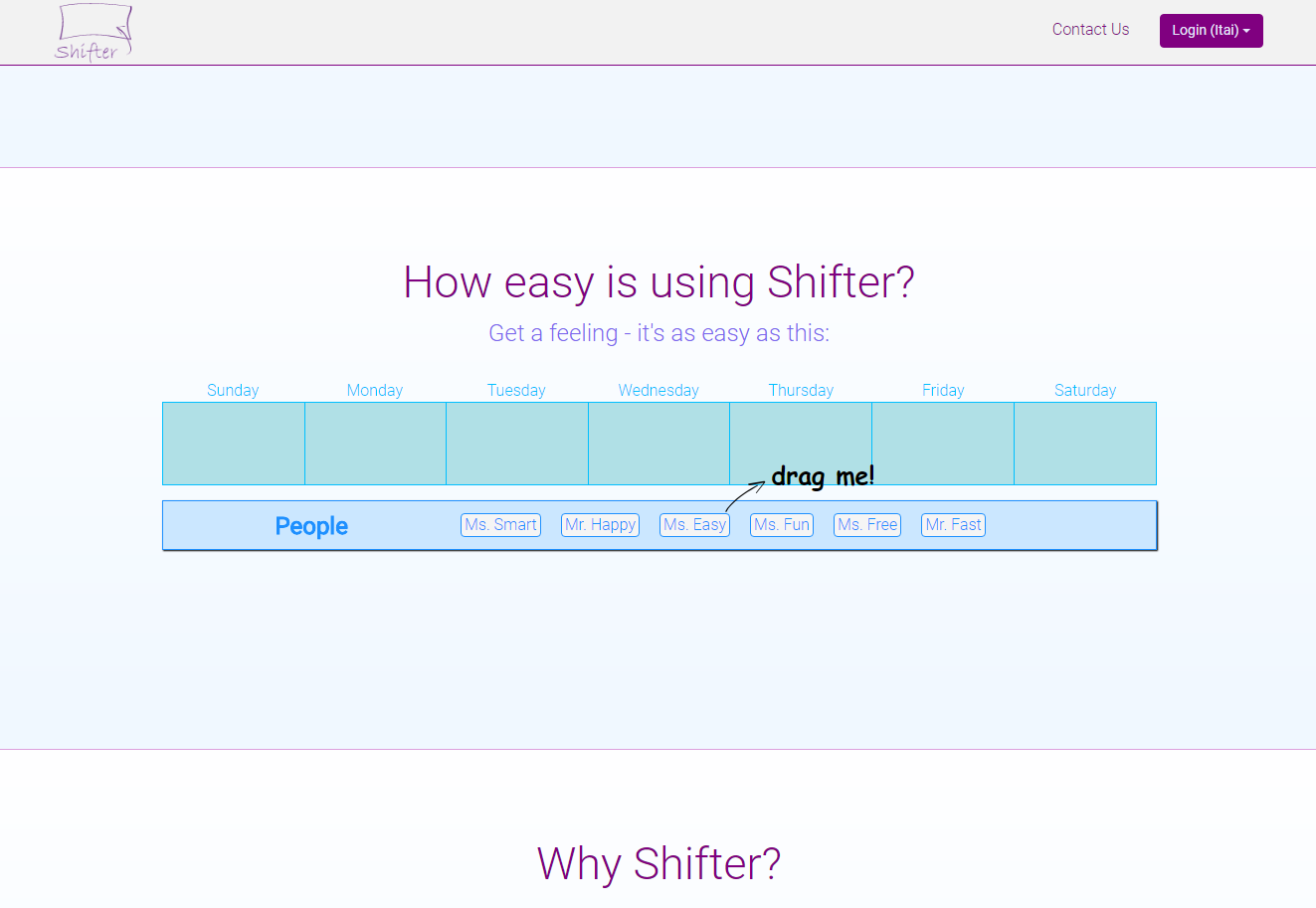 Shifter

Contact Us

Login (Itai)

How easy is using Shifter?

Get a feeling - it's as easy as this:

| Sunday | Monday | Tuesday | Wednesday | Thursday | Friday | Saturday |
|---|---|---|---|---|---|---|
| | | | | | | |

drag me!

People Ms. Smart Mr. Happy Ms. Easy Ms. Fun Ms. Free Mr. Fast

Why Shifter?